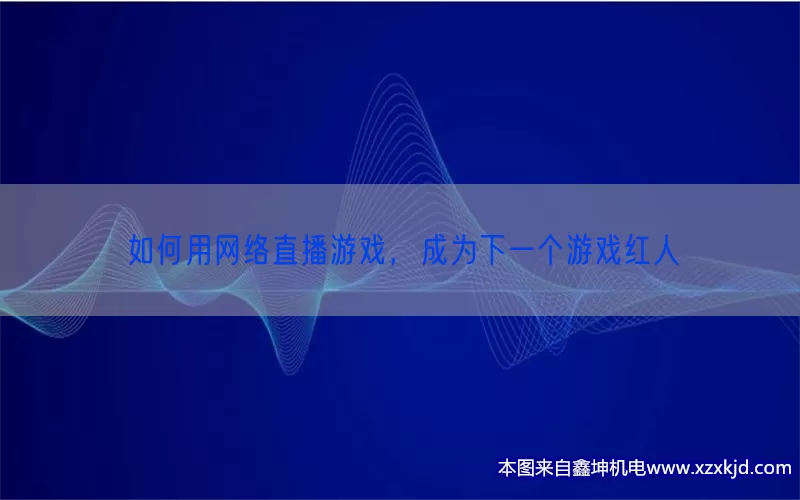 如何用网络直播游戏，成为下一个游戏红人

本图来自鑫坤机电www.xzxkjd.com